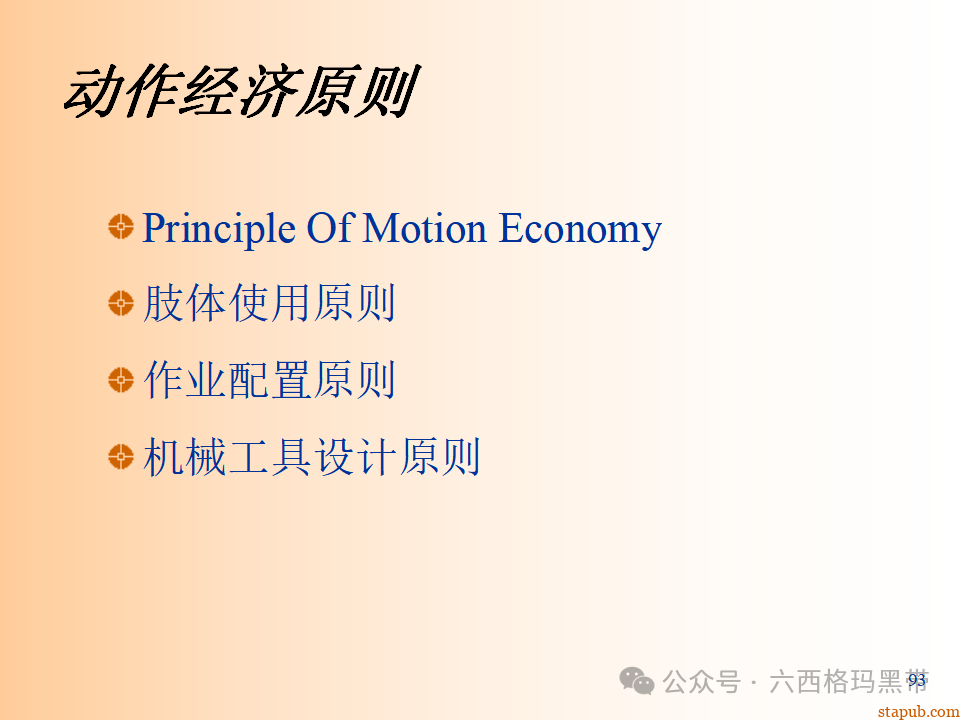 动作经济原则

Principle Of Motion Economy

肢体使用原则

作业配置原则

机械工具设计原则

公众号 · 六西格玛黑带

93

stapub.com